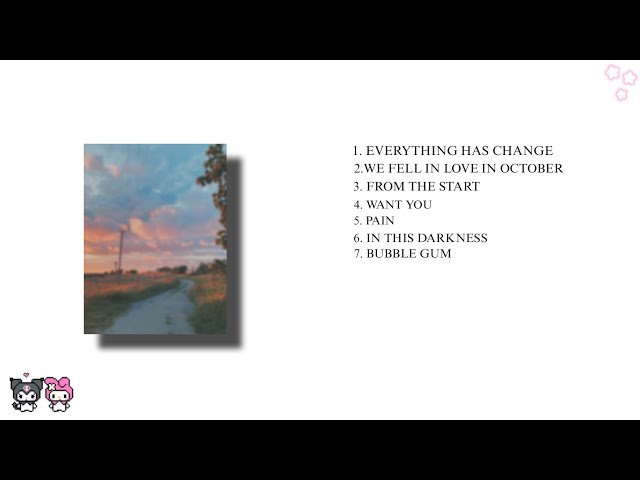 1. EVERYTHING HAS CHANGE
2.WE FELL IN LOVE IN OCTOBER
3. FROM THE START
4. WANT YOU
5. PAIN
6. IN THIS DARKNESS
7. BUBBLE GUM